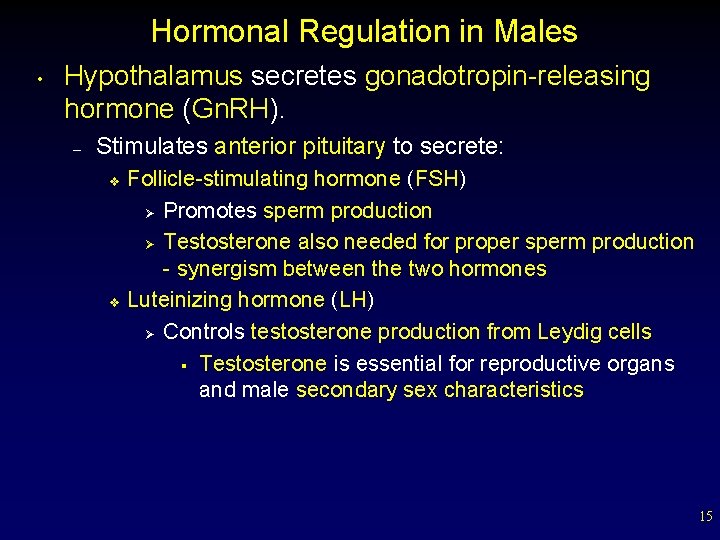 Hormonal Regulation in Males

• Hypothalamus secretes gonadotropin-releasing hormone (GnRH).
– Stimulates anterior pituitary to secrete:
❖ Follicle-stimulating hormone (FSH)
➢ Promotes sperm production
➢ Testosterone also needed for proper sperm production - synergism between the two hormones
❖ Luteinizing hormone (LH)
➢ Controls testosterone production from Leydig cells
▪ Testosterone is essential for reproductive organs and male secondary sex characteristics

15